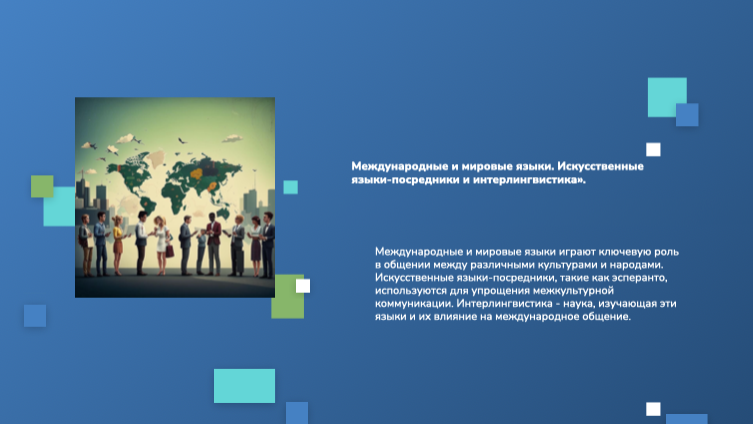 Международные и мировые языки. Искусственные языки-посредники и интерлингвистика».

Международные и мировые языки играют ключевую роль в общении между различными культурами и народами. Искусственные языки-посредники, такие как эсперанто, используются для упрощения межкультурной коммуникации. Интерлингвистика - наука, изучающая эти языки и их влияние на международное общение.